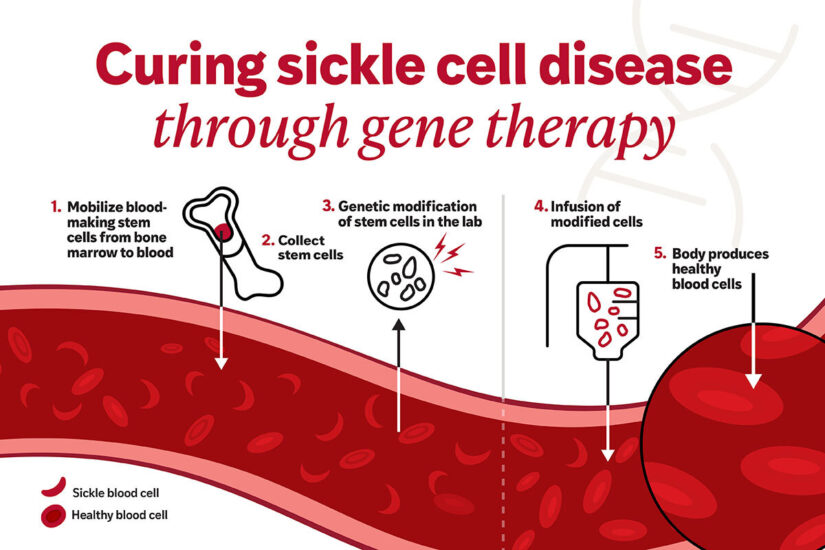 Curing sickle cell disease
through gene therapy

1. Mobilize blood-making stem cells from bone marrow to blood

2. Collect stem cells

3. Genetic modification of stem cells in the lab

4. Infusion of modified cells

5. Body produces healthy blood cells

Sickle blood cell

Healthy blood cell